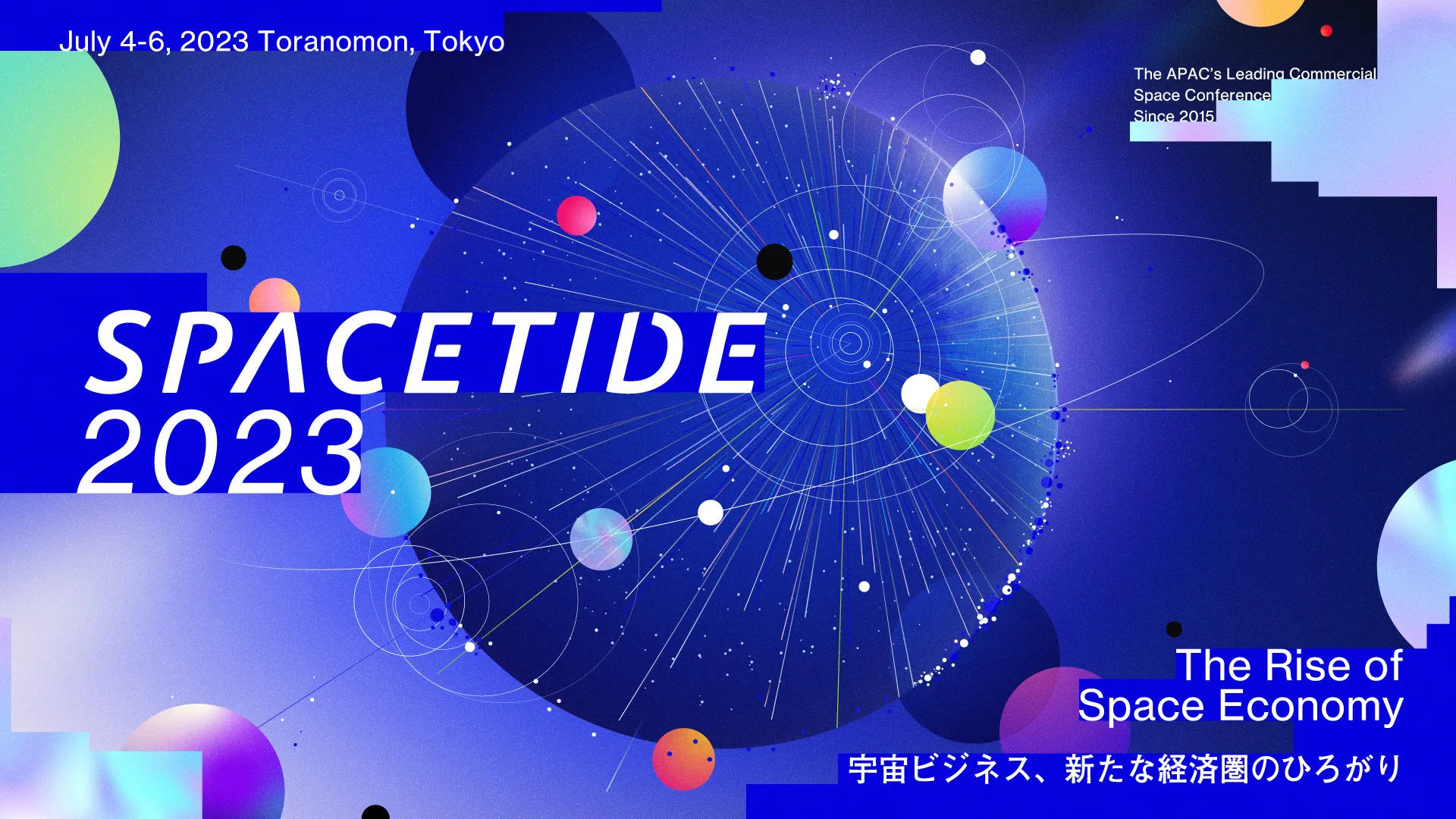 July 4-6, 2023 Toranomon, Tokyo

The APAC's Leading Commercial Space Conference Since 2015

SPACETIDE 2023

The Rise of Space Economy

宇宙ビジネス、新たな経済圏のひろがり